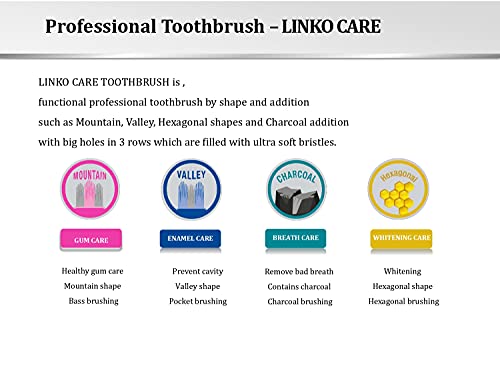 Professional Toothbrush – LINKO CARE

LINKO CARE TOOTHBRUSH is ,
functional professional toothbrush by shape and addition
such as Mountain, Valley, Hexagonal shapes and Charcoal addition
with big holes in 3 rows which are filled with ultra soft bristles.

MOUNTAIN

GUM CARE

Healthy gum care
Mountain shape
Bass brushing

VALLEY

ENAMEL CARE

Prevent cavity
Valley shape
Pocket brushing

CHARCOAL

BREATH CARE

Remove bad breath
Contains charcoal
Charcoal brushing

Hexagonal

WHITENING CARE

Whitening
Hexagonal shape
Hexagonal brushing